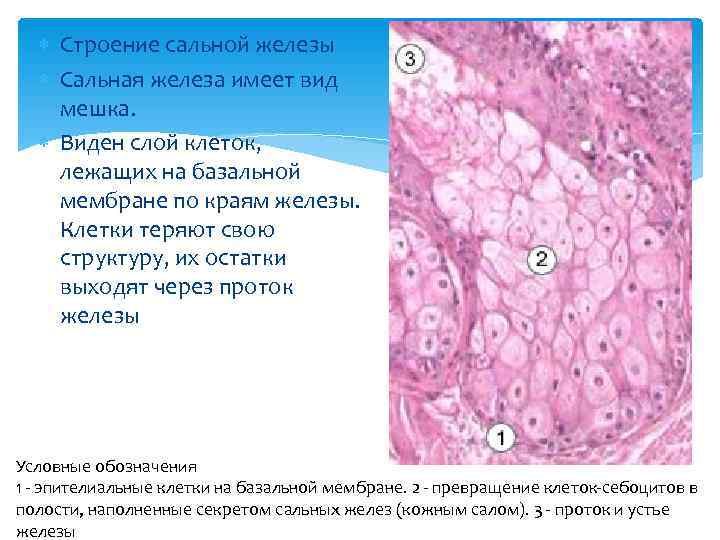 Строение сальной железы

Сальная железа имеет вид мешка.

Виден слой клеток, лежащих на базальной мембране по краям железы. Клетки теряют свою структуру, их остатки выходят через проток железы

3

2

1

Условные обозначения
1 - эпителиальные клетки на базальной мембране. 2 - превращение клеток-себоцитов в полости, наполненные секретом сальных желез (кожным салом). 3 - проток и устье железы